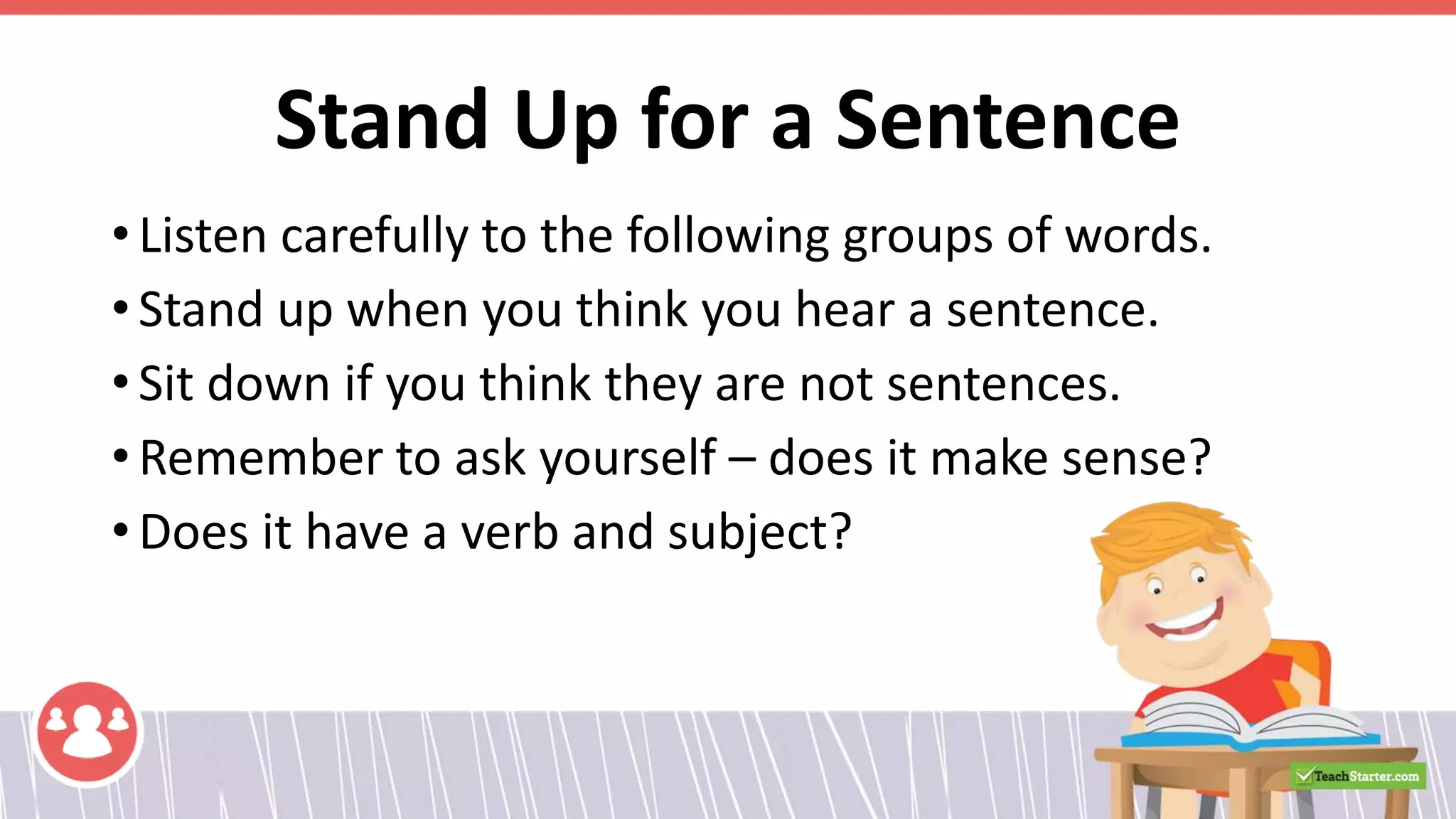 Stand Up for a Sentence

• Listen carefully to the following groups of words.
• Stand up when you think you hear a sentence.
• Sit down if you think they are not sentences.
• Remember to ask yourself – does it make sense?
• Does it have a verb and subject?

TeachStarter.com